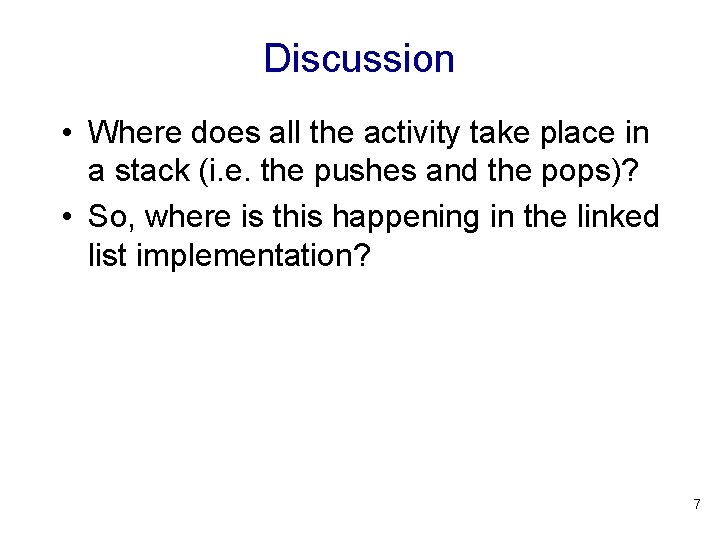 Discussion

• Where does all the activity take place in a stack (i.e. the pushes and the pops)?

• So, where is this happening in the linked list implementation?

7